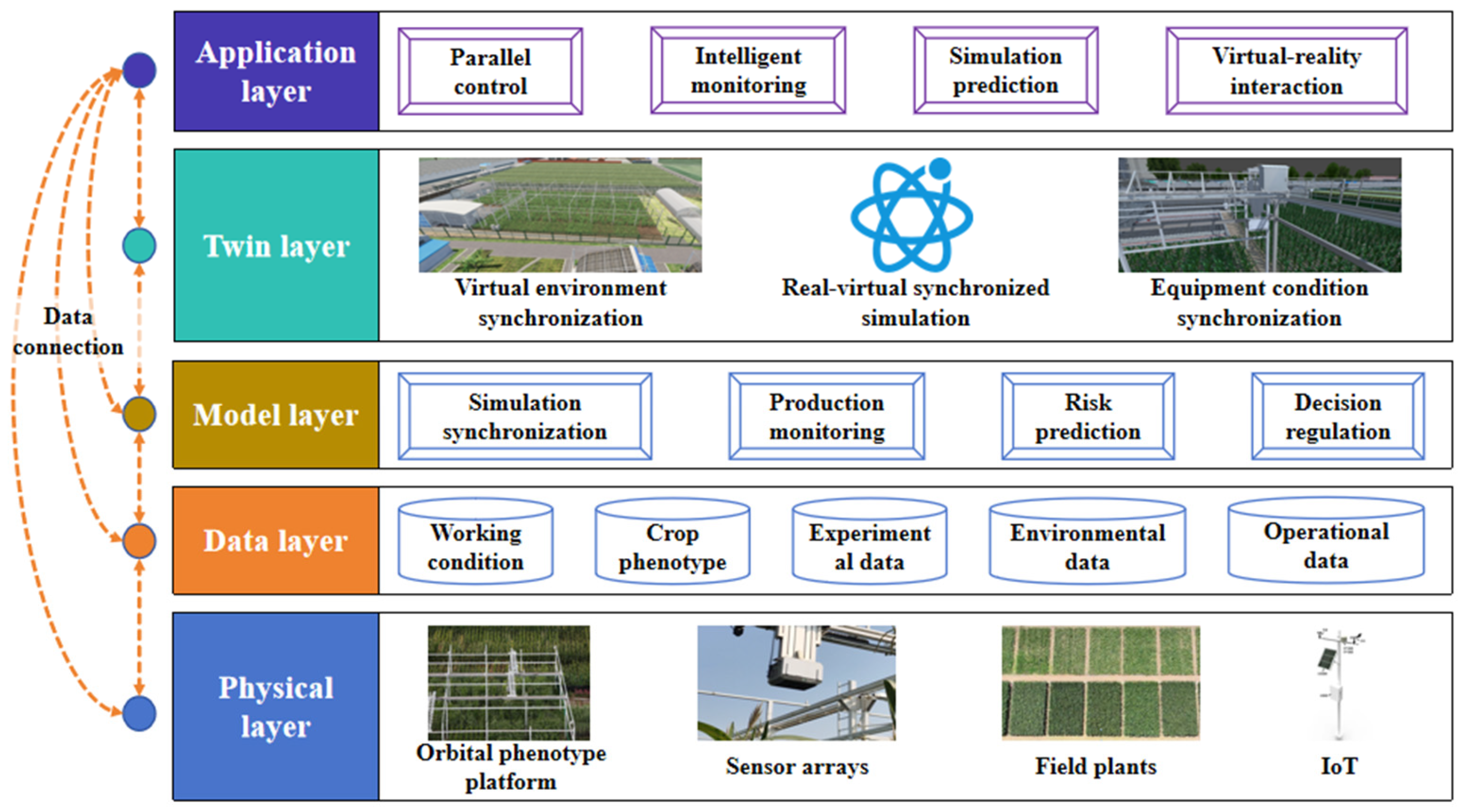 Data connection

Application layer

Parallel control

Intelligent monitoring

Simulation prediction

Virtual-reality interaction

Twin layer

Virtual environment synchronization

Real-virtual synchronized simulation

Equipment condition synchronization

Model layer

Simulation synchronization

Production monitoring

Risk prediction

Decision regulation

Data layer

Working condition

Crop phenotype

Experiment al data

Environmental data

Operational data

Physical layer

Orbital phenotype platform

Sensor arrays

Field plants

IoT